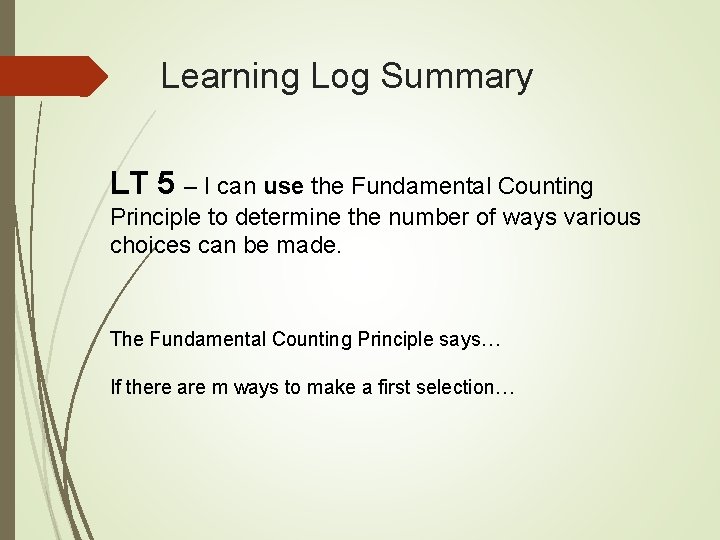 Learning Log Summary

LT 5 – I can use the Fundamental Counting Principle to determine the number of ways various choices can be made.

The Fundamental Counting Principle says…

If there are m ways to make a first selection…